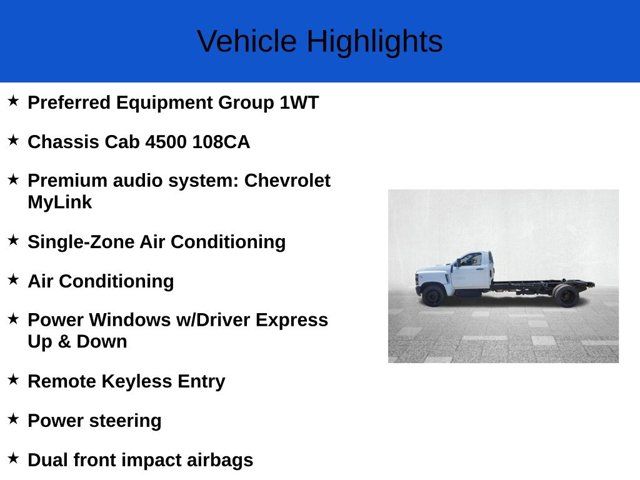 Vehicle Highlights

★ Preferred Equipment Group 1WT

★ Chassis Cab 4500 108CA

★ Premium audio system: Chevrolet MyLink

★ Single-Zone Air Conditioning

★ Air Conditioning

★ Power Windows w/Driver Express Up & Down

★ Remote Keyless Entry

★ Power steering

★ Dual front impact airbags